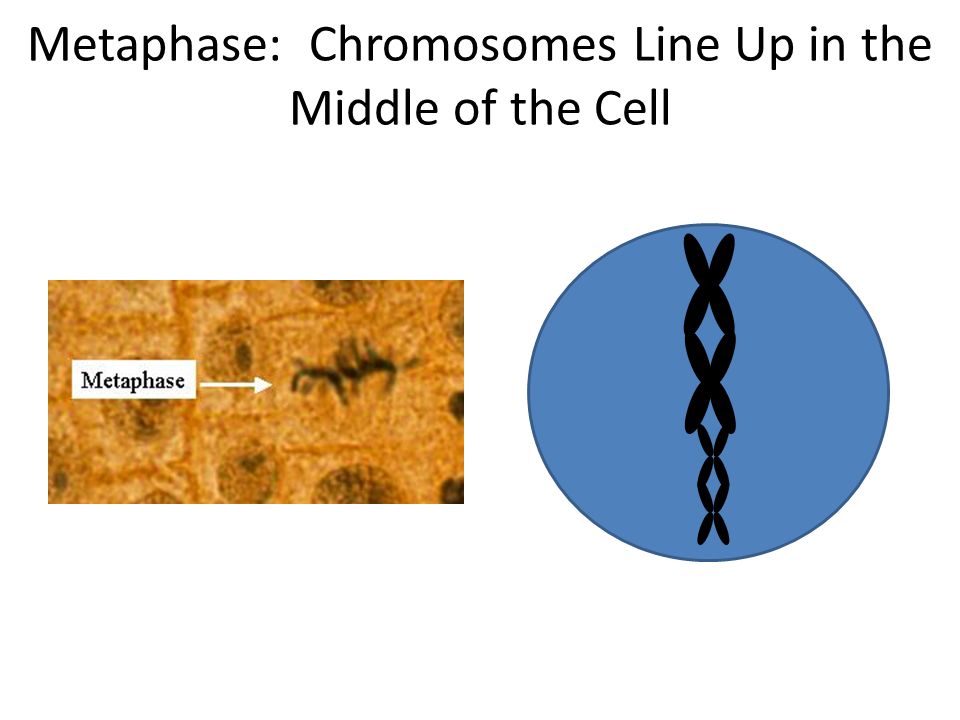 Metaphase: Chromosomes Line Up in the Middle of the Cell

Metaphase